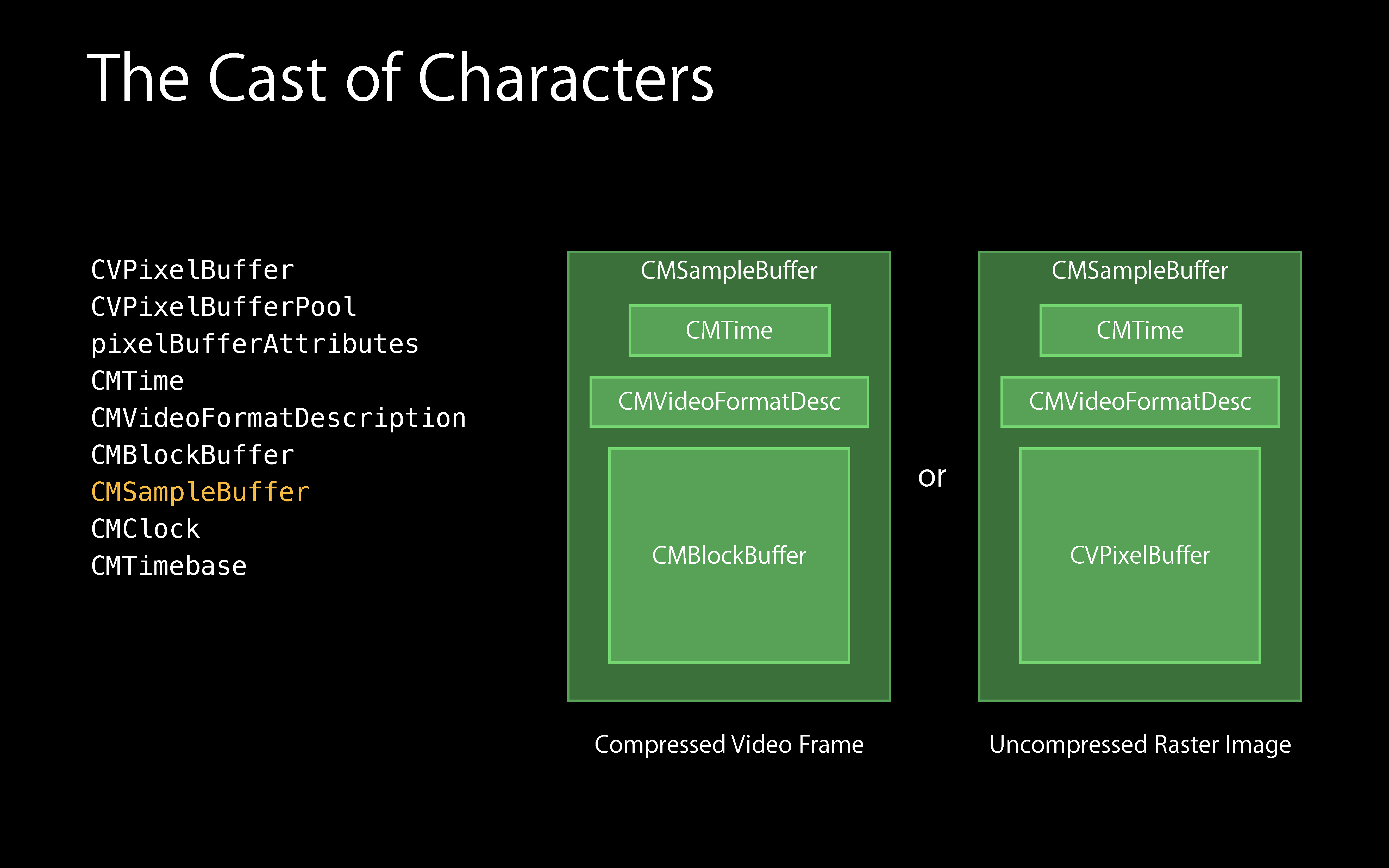 The Cast of Characters

CVPixelBuffer
CVPixelBufferPool
pixelBufferAttributes
CMTime
CMVideoFormatDescription
CMBlockBuffer
CMSampleBuffer
CMClock
CMTimebase

CMSampleBuffer
CMTime
CMVideoFormatDesc
CMBlockBuffer

Compressed Video Frame

or

CMSampleBuffer
CMTime
CMVideoFormatDesc
CVPixelBuffer

Uncompressed Raster Image